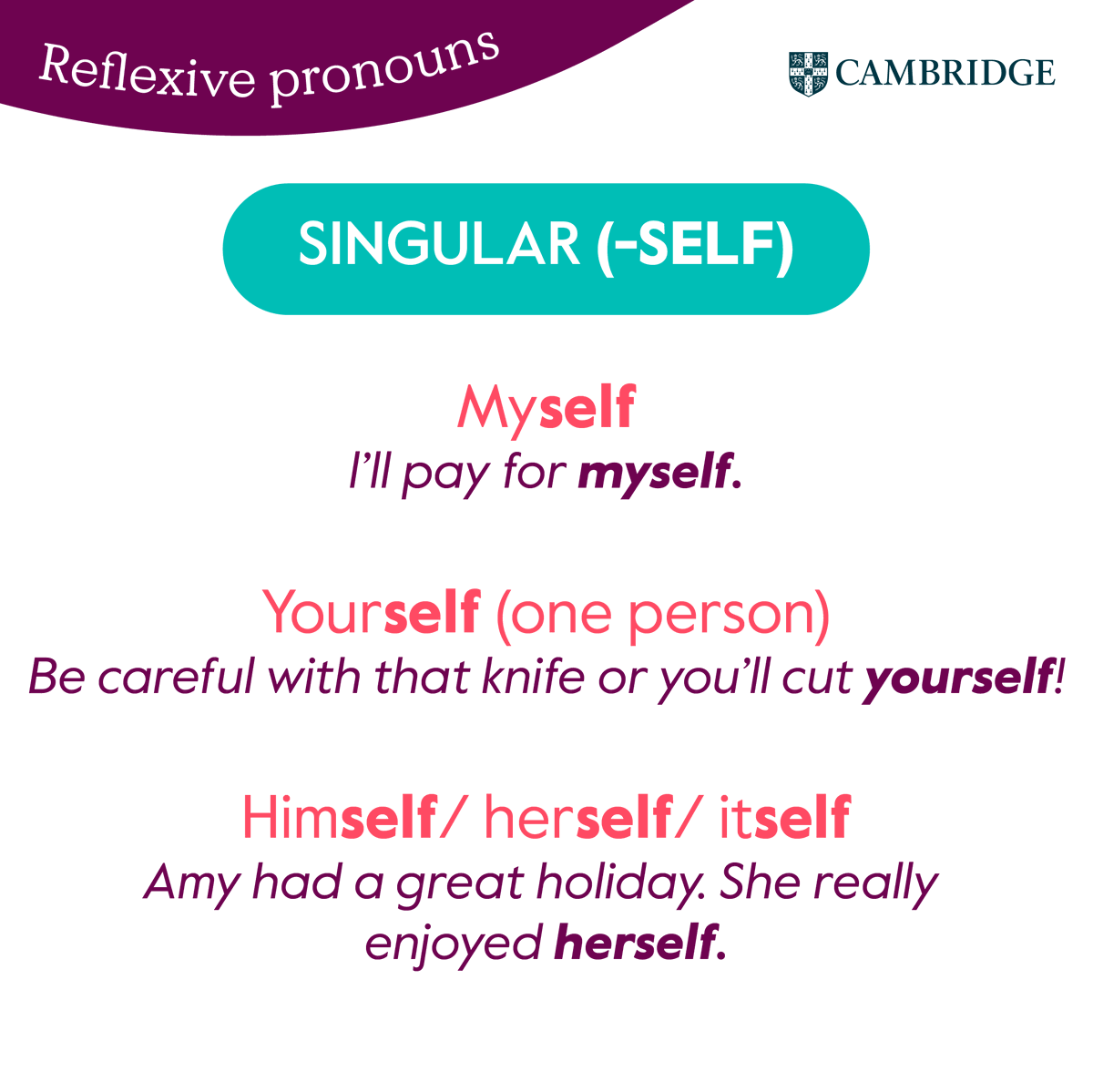 Reflexive pronouns

CAMBRIDGE

SINGULAR (-SELF)

Myself
I'll pay for myself.

Yourself (one person)
Be careful with that knife or you'll cut yourself!

Himself/ herself/ itself
Amy had a great holiday. She really enjoyed herself.